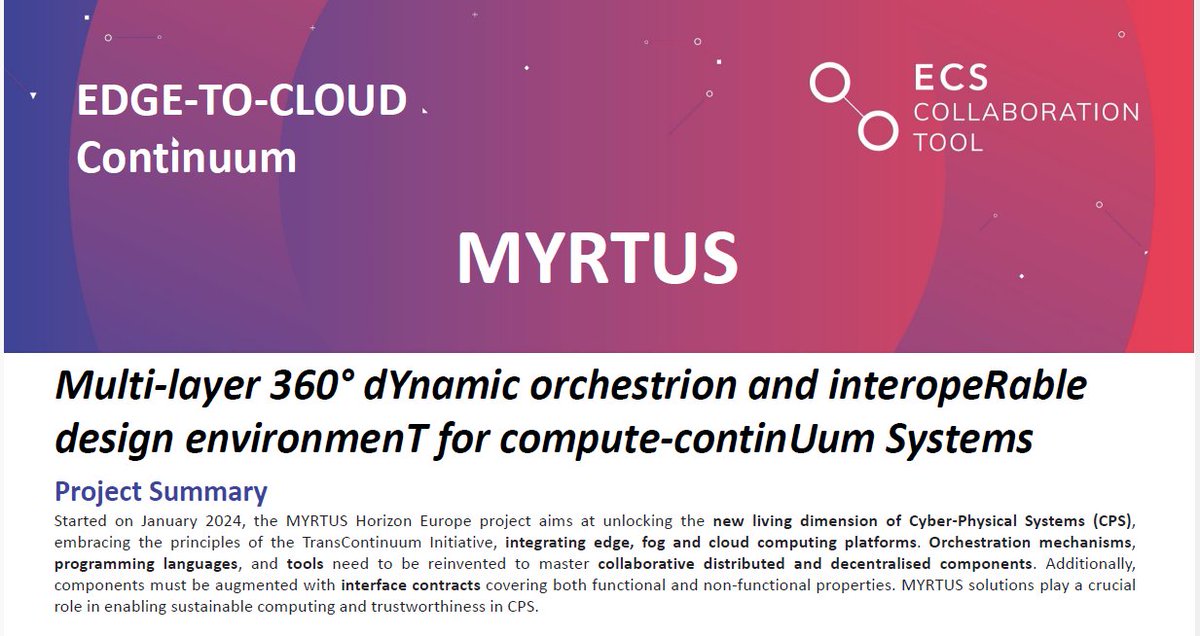 EDGE-TO-CLOUD
Continuum

ECS
COLLABORATION
TOOL

MYRTUS

Multi-layer 360° dYnamic orchestrion and interopeRable design environmenT for compute-continUum Systems

Project Summary

Started on January 2024, the MYRTUS Horizon Europe project aims at unlocking the new living dimension of Cyber-Physical Systems (CPS), embracing the principles of the TransContinuum Initiative, integrating edge, fog and cloud computing platforms. Orchestration mechanisms, programming languages, and tools need to be reinvented to master collaborative distributed and decentralised components. Additionally, components must be augmented with interface contracts covering both functional and non-functional properties. MYRTUS solutions play a crucial role in enabling sustainable computing and trustworthiness in CPS.